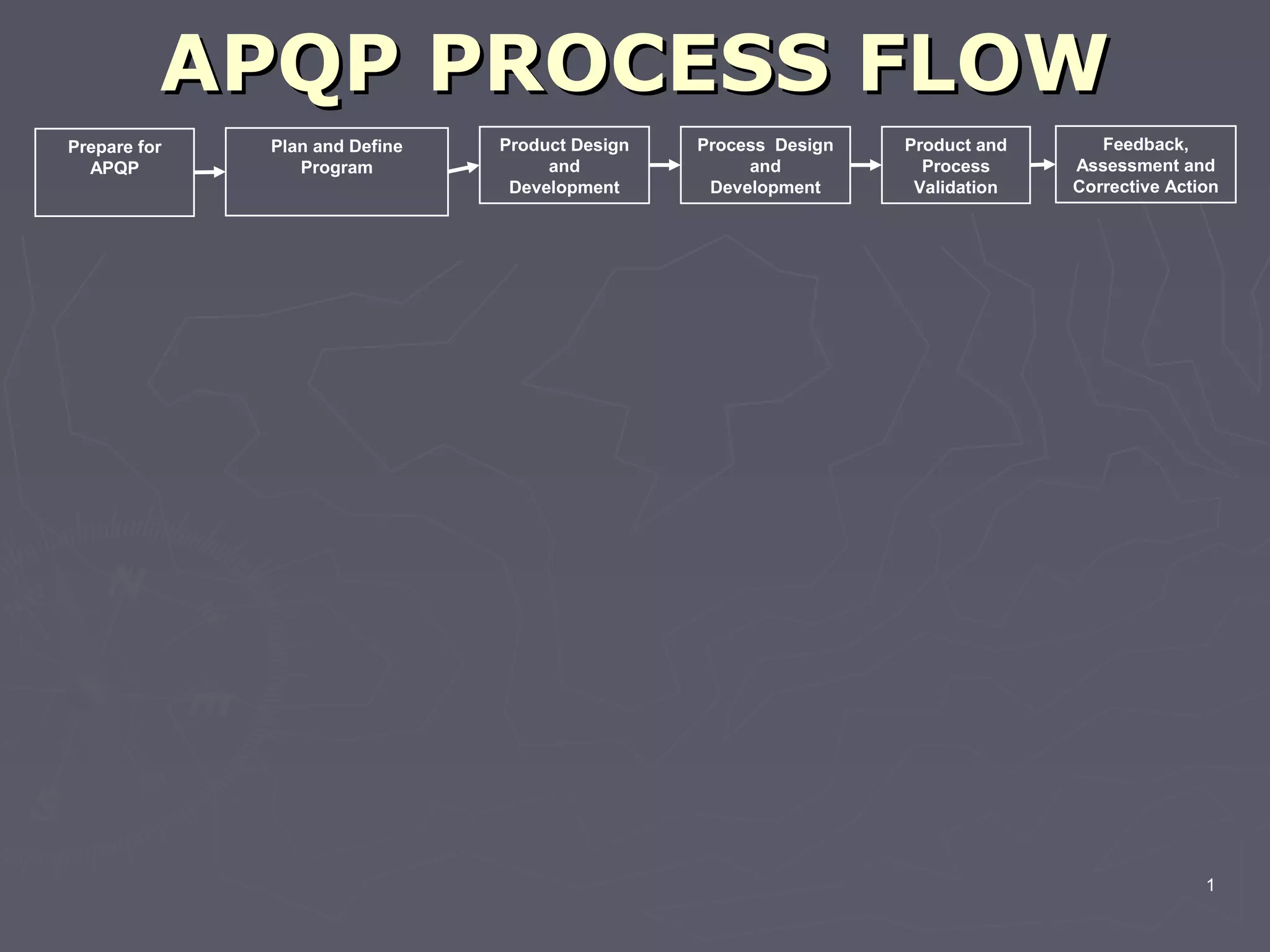 APQP PROCESS FLOW

Prepare for APQP

Plan and Define Program

Product Design and Development

Process Design and Development

Product and Process Validation

Feedback, Assessment and Corrective Action

1